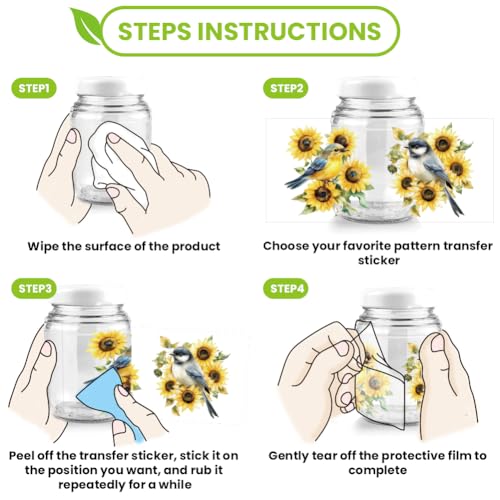 STEPS INSTRUCTIONS

STEP1

Wipe the surface of the product

STEP2

Choose your favorite pattern transfer sticker

STEP3

Peel off the transfer sticker, stick it on the position you want, and rub it repeatedly for a while

STEP4

Gently tear off the protective film to complete